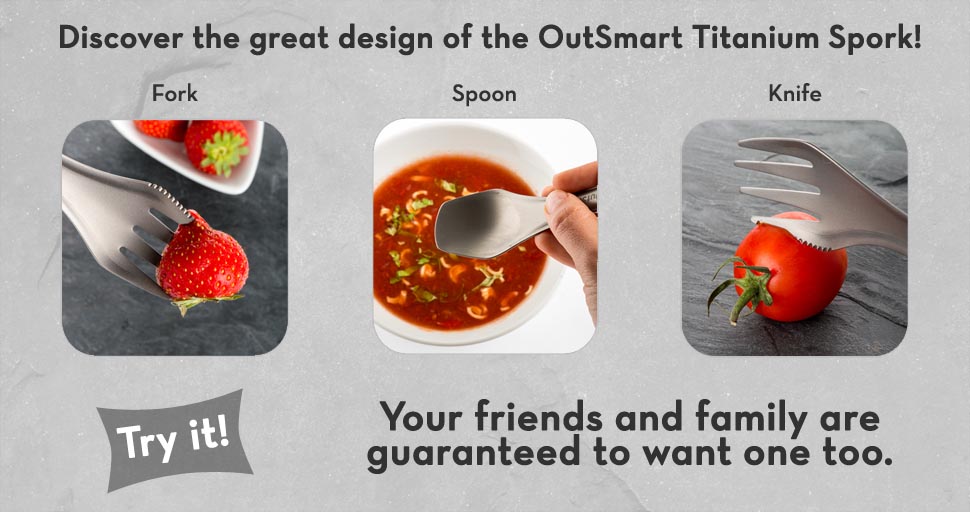 Discover the great design of the OutSmart Titanium Spork!

Fork

Spoon

Knife

Try it!

Your friends and family are guaranteed to want one too.